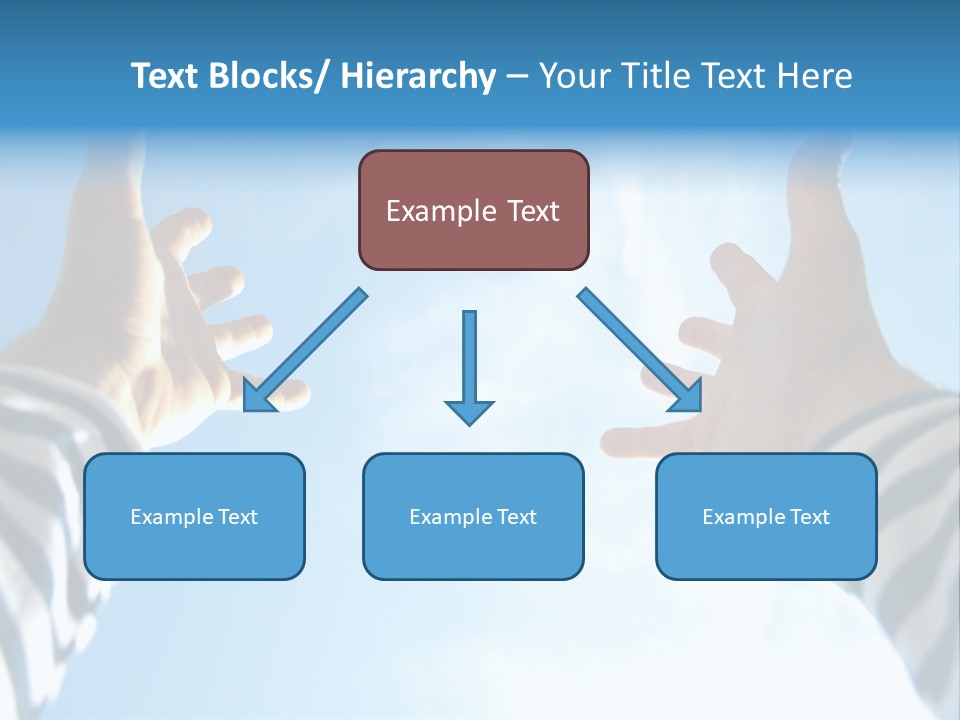 Text Blocks/ Hierarchy – Your Title Text Here

Example Text

Example Text

Example Text

Example Text